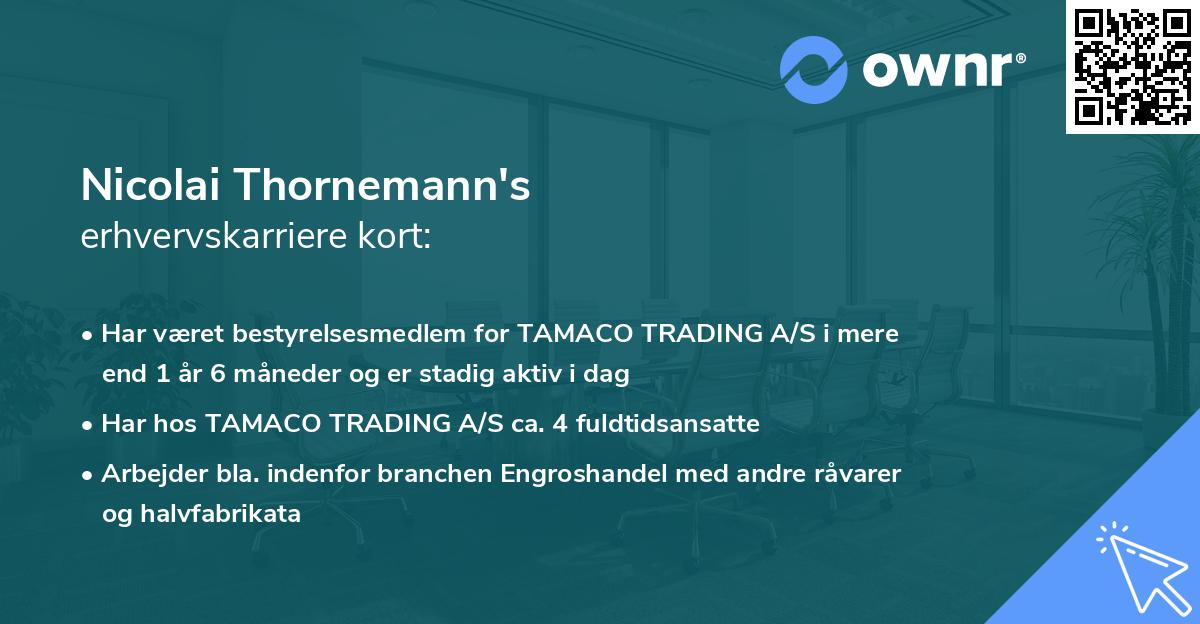 ownr®

Nicolai Thornemann's
erhvervskarriere kort:

• Har været bestyrelsesmedlem for TAMACO TRADING A/S i mere end 1 år 6 måneder og er stadig aktiv i dag
• Har hos TAMACO TRADING A/S ca. 4 fuldtidsansatte
• Arbejder bla. indenfor branchen Engroshandel med andre råvarer og halvfabrikata